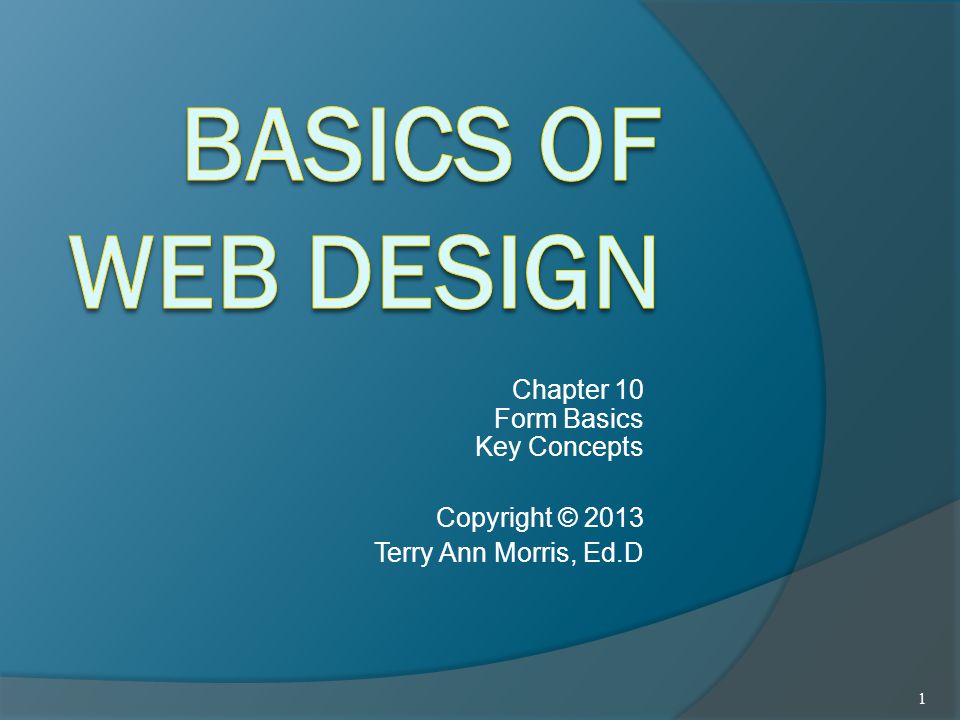 BASICS OF WEB DESIGN

Chapter 10
Form Basics
Key Concepts

Copyright © 2013
Terry Ann Morris, Ed.D

1